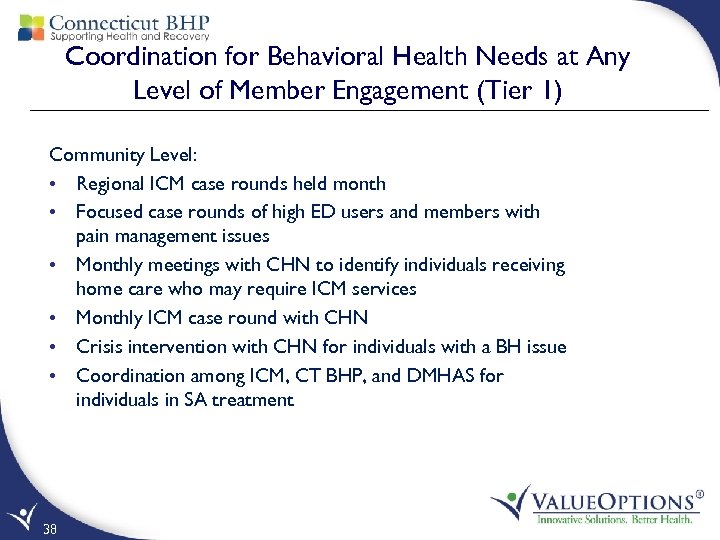 Connecticut BHP
Supporting Health and Recovery

Coordination for Behavioral Health Needs at Any Level of Member Engagement (Tier 1)

Community Level:

• Regional ICM case rounds held month
• Focused case rounds of high ED users and members with pain management issues
• Monthly meetings with CHN to identify individuals receiving home care who may require ICM services
• Monthly ICM case round with CHN
• Crisis intervention with CHN for individuals with a BH issue
• Coordination among ICM, CT BHP, and DMHAS for individuals in SA treatment

38

VALUEOPTIONS®
Innovative Solutions. Better Health.